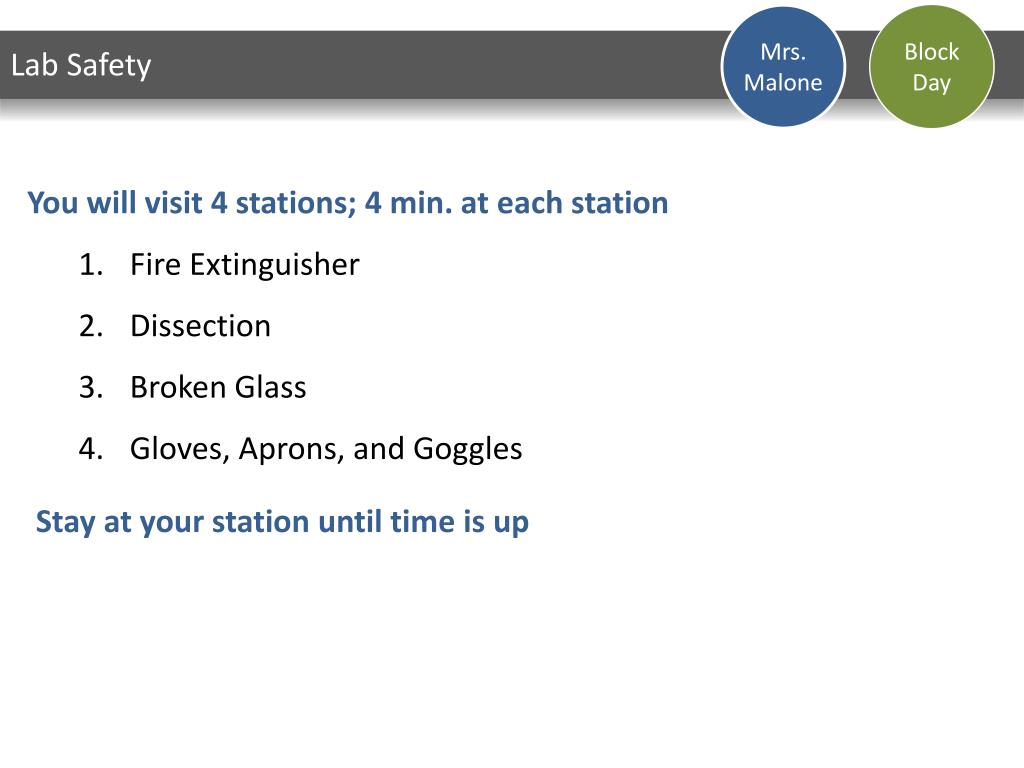 Lab Safety

Mrs. Malone

Block Day

You will visit 4 stations; 4 min. at each station

1. Fire Extinguisher
2. Dissection
3. Broken Glass
4. Gloves, Aprons, and Goggles

Stay at your station until time is up